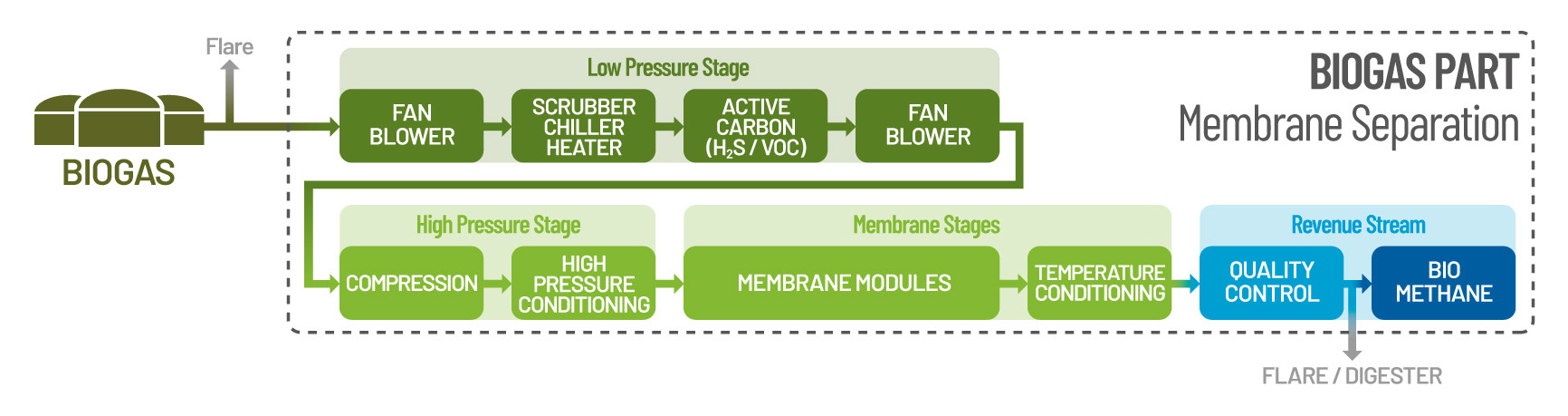 Flare

BIOGAS

BIOGAS PART
Membrane Separation

Low Pressure Stage

FAN BLOWER

SCRUBBER CHILLER HEATER

ACTIVE CARBON ($H_2S$ / VOC)

FAN BLOWER

High Pressure Stage

COMPRESSION

HIGH PRESSURE CONDITIONING

Membrane Stages

MEMBRANE MODULES

TEMPERATURE CONDITIONING

Revenue Stream

QUALITY CONTROL

BIO METHANE

FLARE / DIGESTER